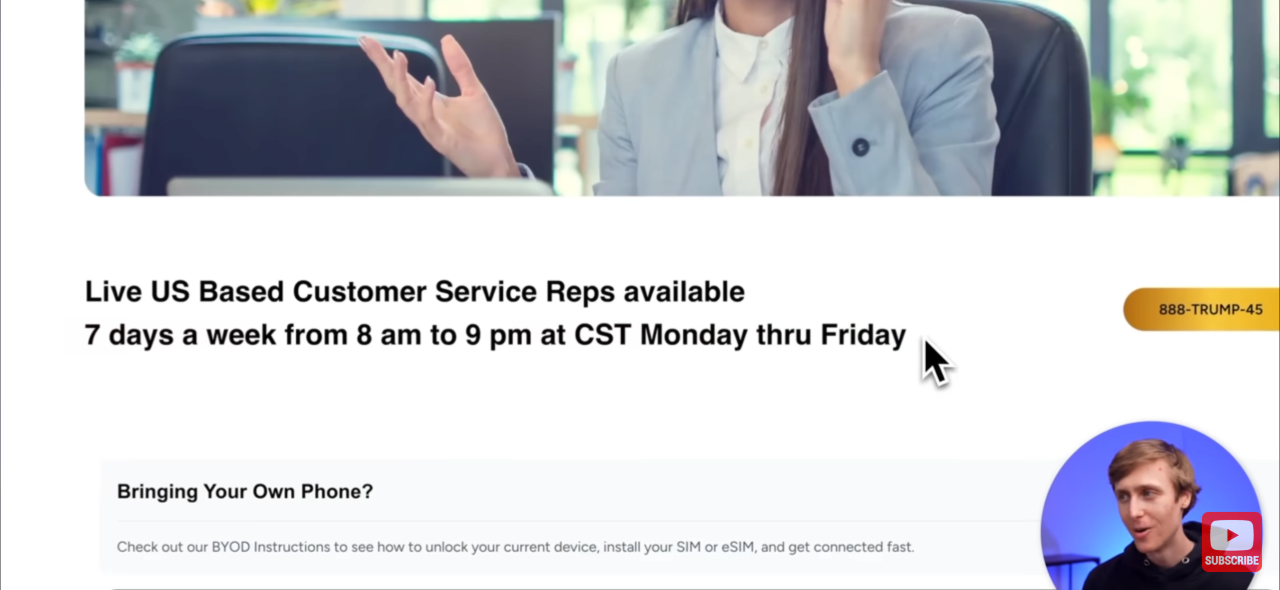 Live US Based Customer Service Reps available
7 days a week from 8 am to 9 pm at CST Monday thru Friday

888-TRUMP-45

Bringing Your Own Phone?

Check out our BYOD Instructions to see how to unlock your current device, install your SIM or eSIM, and get connected fast.

SUBSCRIBE